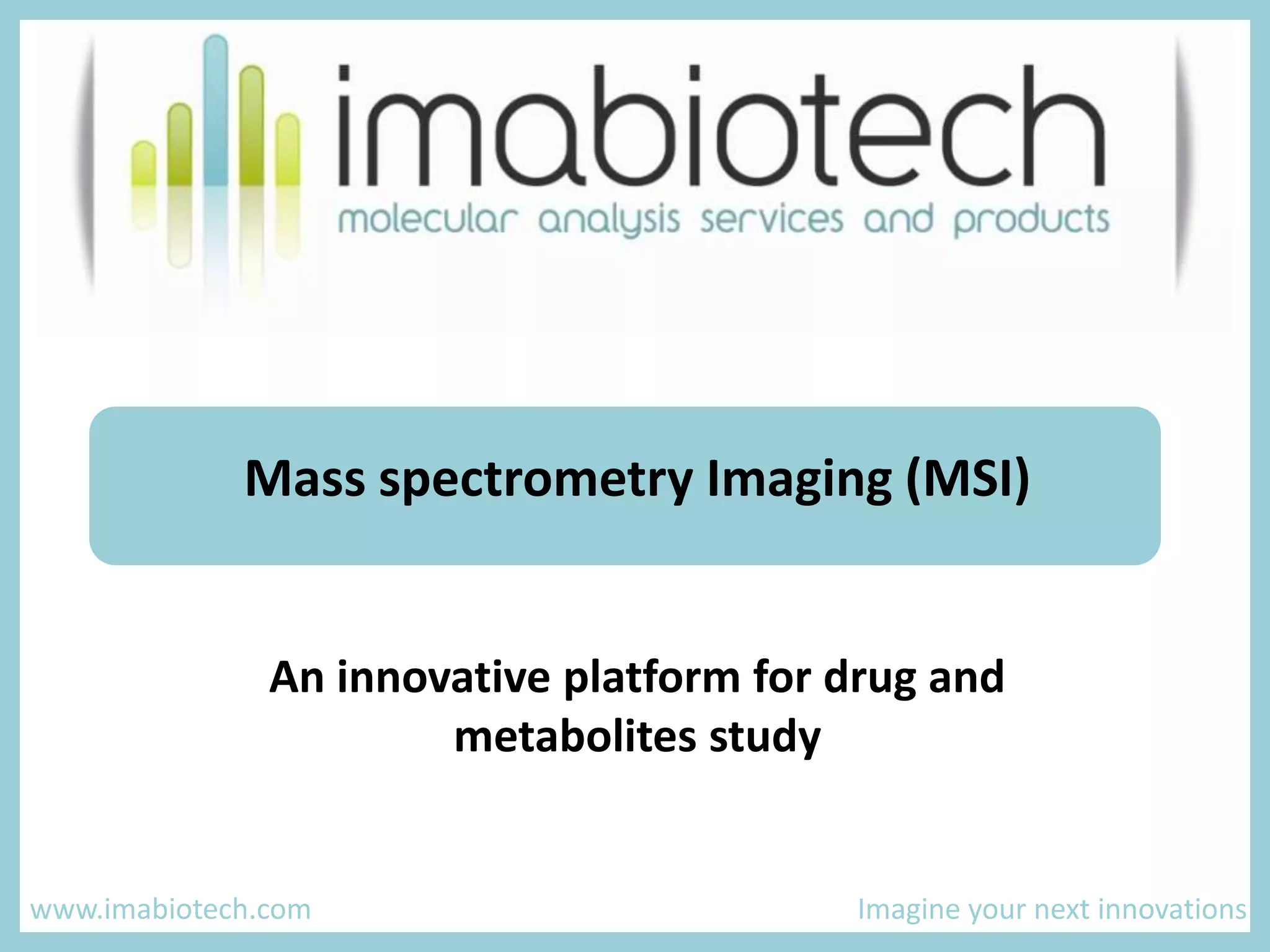 imabiotech
molecular analysis services and products

Mass spectrometry Imaging (MSI)

An innovative platform for drug and metabolites study

www.imabiotech.com

Imagine your next innovations